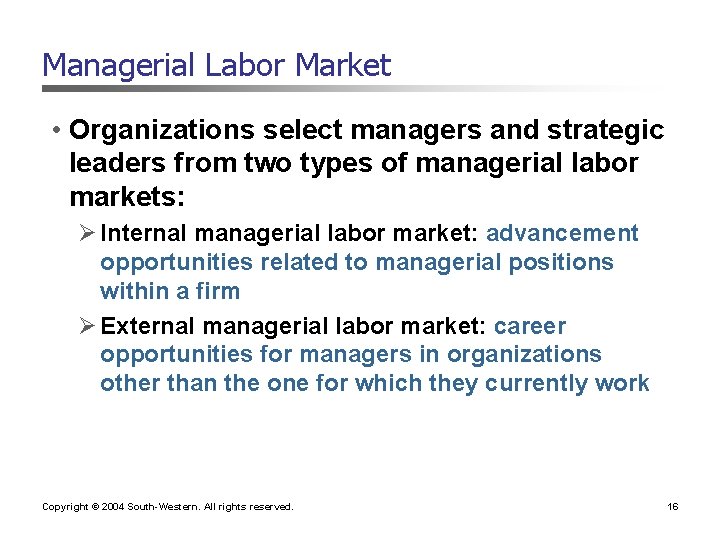 Managerial Labor Market

• Organizations select managers and strategic leaders from two types of managerial labor markets:

➢ Internal managerial labor market: advancement opportunities related to managerial positions within a firm

➢ External managerial labor market: career opportunities for managers in organizations other than the one for which they currently work

Copyright © 2004 South-Western. All rights reserved.

16